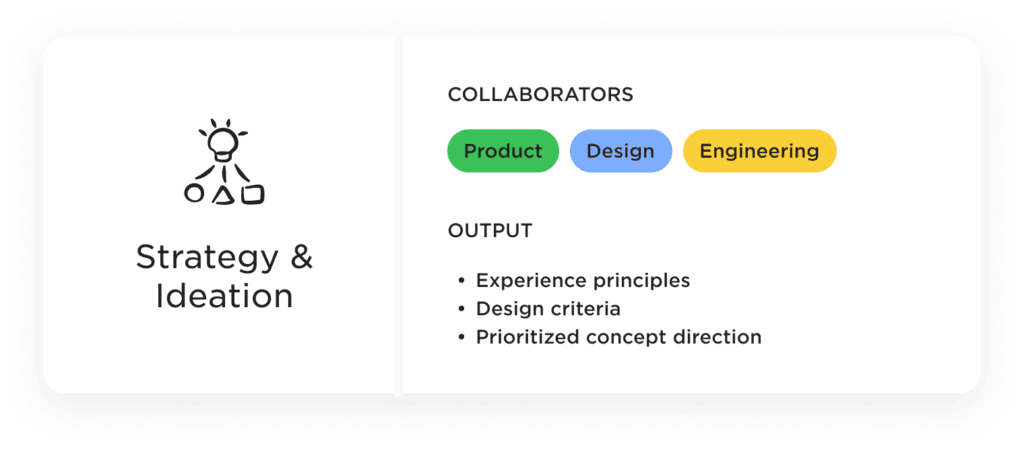 Strategy & Ideation

COLLABORATORS

Product Design Engineering

OUTPUT

• Experience principles
• Design criteria
• Prioritized concept direction